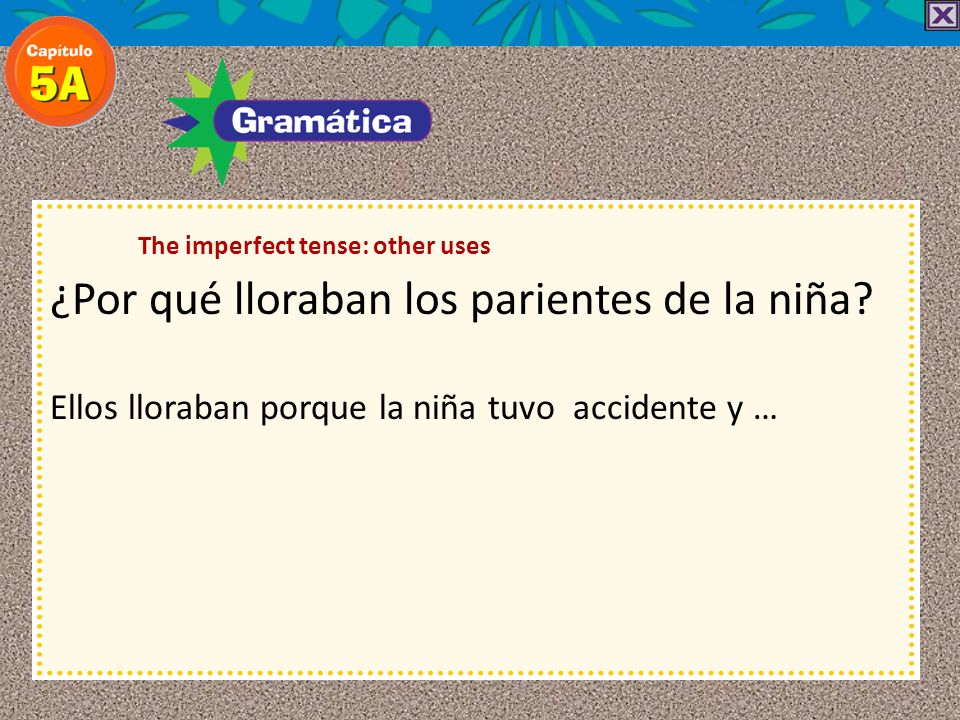 Capítulo 5A

Gramática

The imperfect tense: other uses

¿Por qué lloraban los parientes de la niña?

Ellos lloraban porque la niña tuvo accidente y …